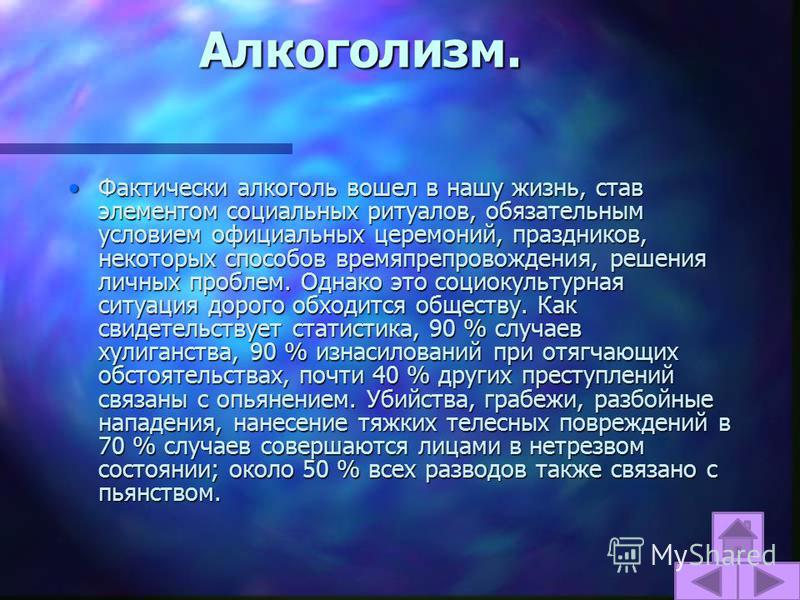 Алкоголизм.

• Фактически алкоголь вошел в нашу жизнь, став элементом социальных ритуалов, обязательным условием официальных церемоний, праздников, некоторых способов времяпрепровождения, решения личных проблем. Однако это социокультурная ситуация дорого обходится обществу. Как свидетельствует статистика, 90 % случаев хулиганства, 90 % изнасилований при отягчающих обстоятельствах, почти 40 % других преступлений связаны с опьянением. Убийства, грабежи, разбойные нападения, нанесение тяжких телесных повреждений в 70 % случаев совершаются лицами в нетрезвом состоянии; около 50 % всех разводов также связано с пьянством.

MyShared